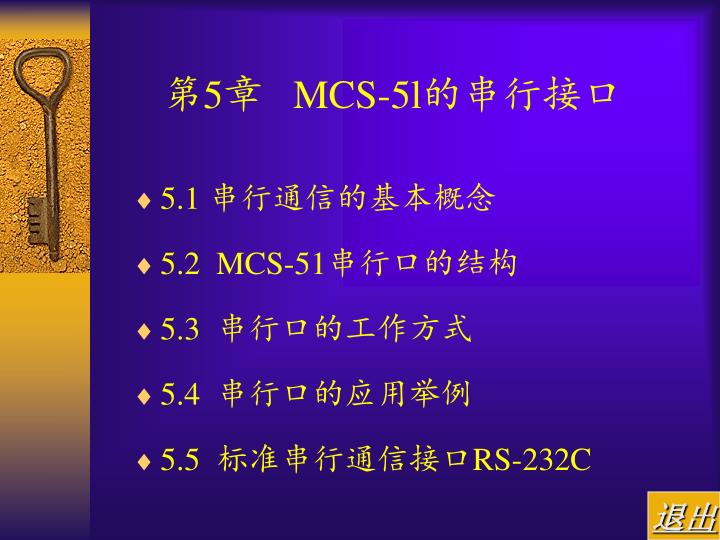 第5章 MCS-5l的串行接口

♦ 5.1 串行通信的基本概念

♦ 5.2 MCS-51串行口的结构

♦ 5.3 串行口的工作方式

♦ 5.4 串行口的应用举例

♦ 5.5 标准串行通信接口RS-232C

退出